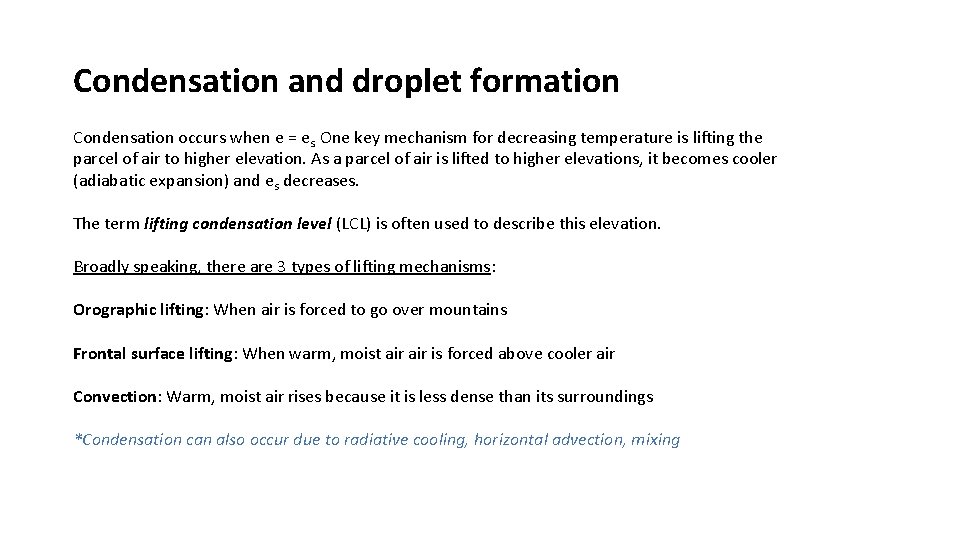 Condensation and droplet formation

Condensation occurs when $e = e_s$ One key mechanism for decreasing temperature is lifting the parcel of air to higher elevation. As a parcel of air is lifted to higher elevations, it becomes cooler (adiabatic expansion) and $e_s$ decreases.

The term lifting condensation level (LCL) is often used to describe this elevation.

Broadly speaking, there are 3 types of lifting mechanisms:

Orographic lifting: When air is forced to go over mountains

Frontal surface lifting: When warm, moist air air is forced above cooler air

Convection: Warm, moist air rises because it is less dense than its surroundings

*Condensation can also occur due to radiative cooling, horizontal advection, mixing